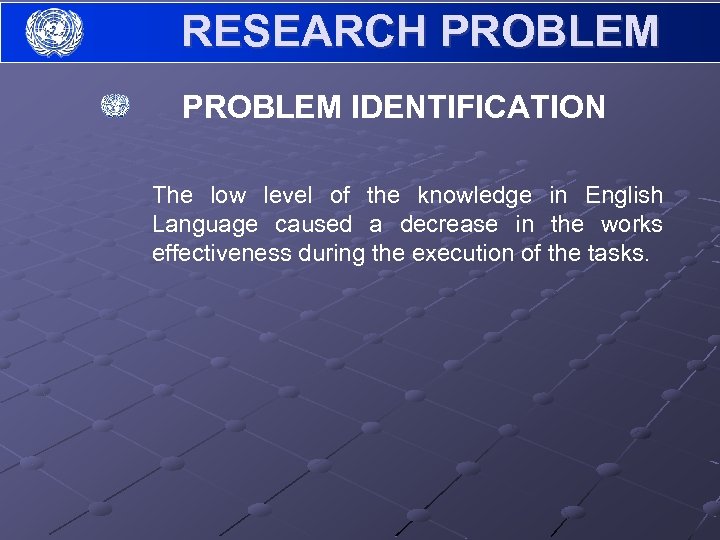 RESEARCH PROBLEM

PROBLEM IDENTIFICATION

The low level of the knowledge in English Language caused a decrease in the works effectiveness during the execution of the tasks.